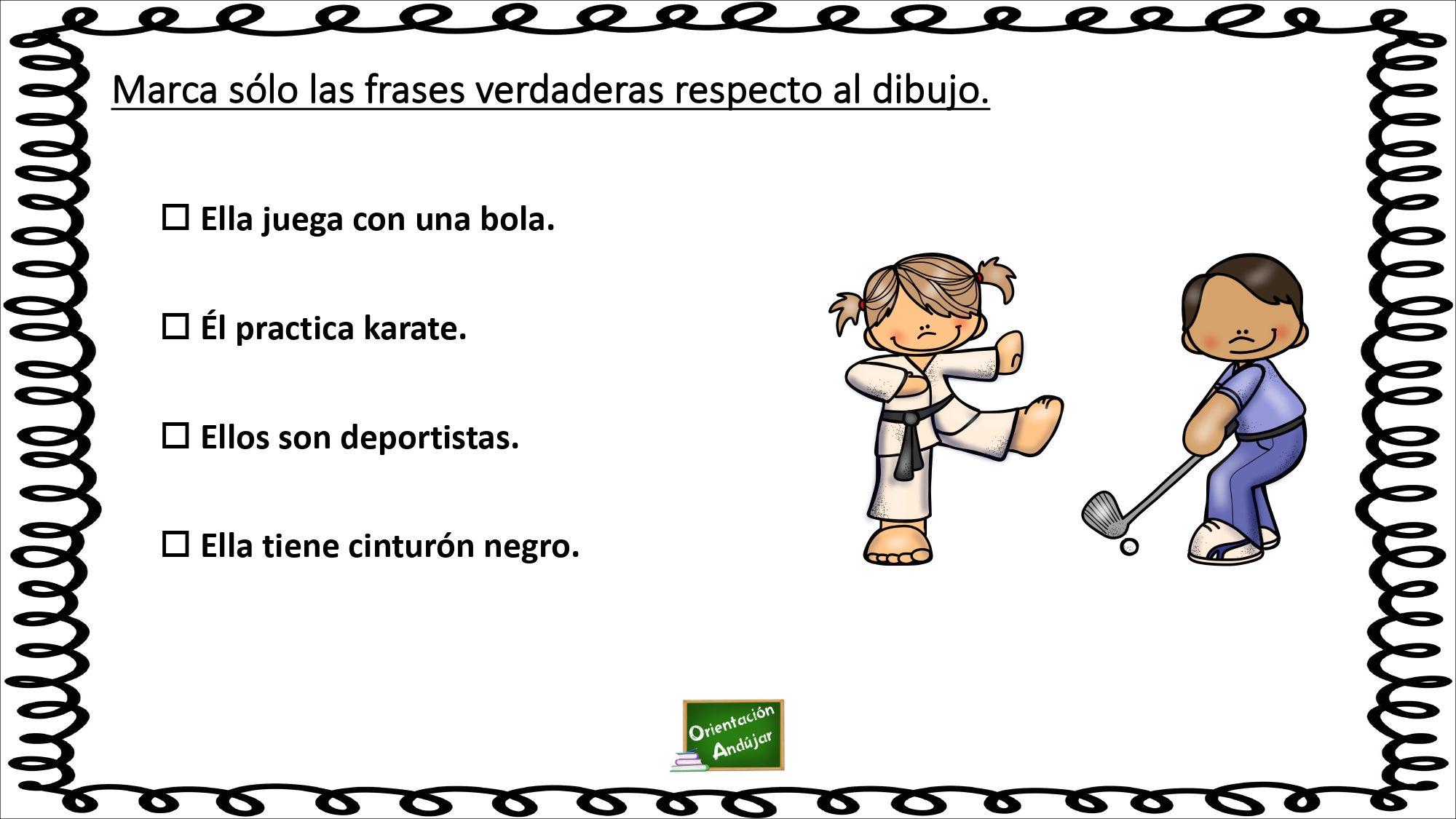 Marca sólo las frases verdaderas respecto al dibujo.

☐ Ella juega con una bola.

☐ Él practica karate.

☐ Ellos son deportistas.

☐ Ella tiene cinturón negro.

Orientación Andújar